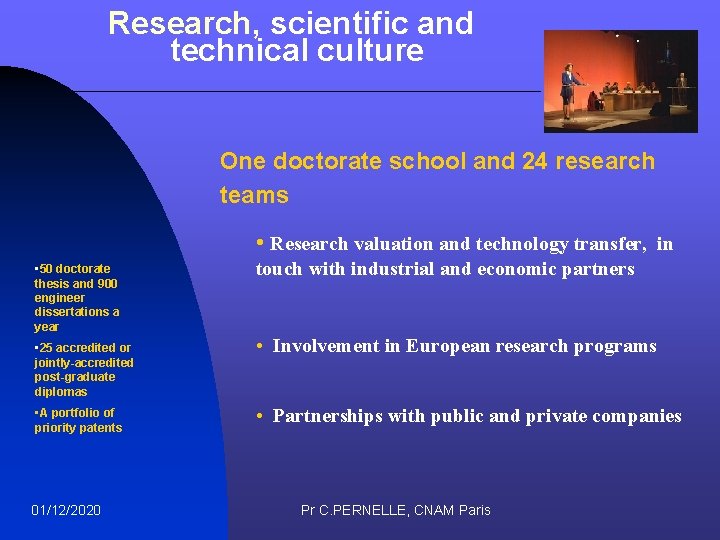 Research, scientific and technical culture

One doctorate school and 24 research teams

• Research valuation and technology transfer, in touch with industrial and economic partners

• Involvement in European research programs

• Partnerships with public and private companies

•50 doctorate thesis and 900 engineer dissertations a year

•25 accredited or jointly-accredited post-graduate diplomas

•A portfolio of priority patents

01/12/2020

Pr C.PERNELLE, CNAM Paris